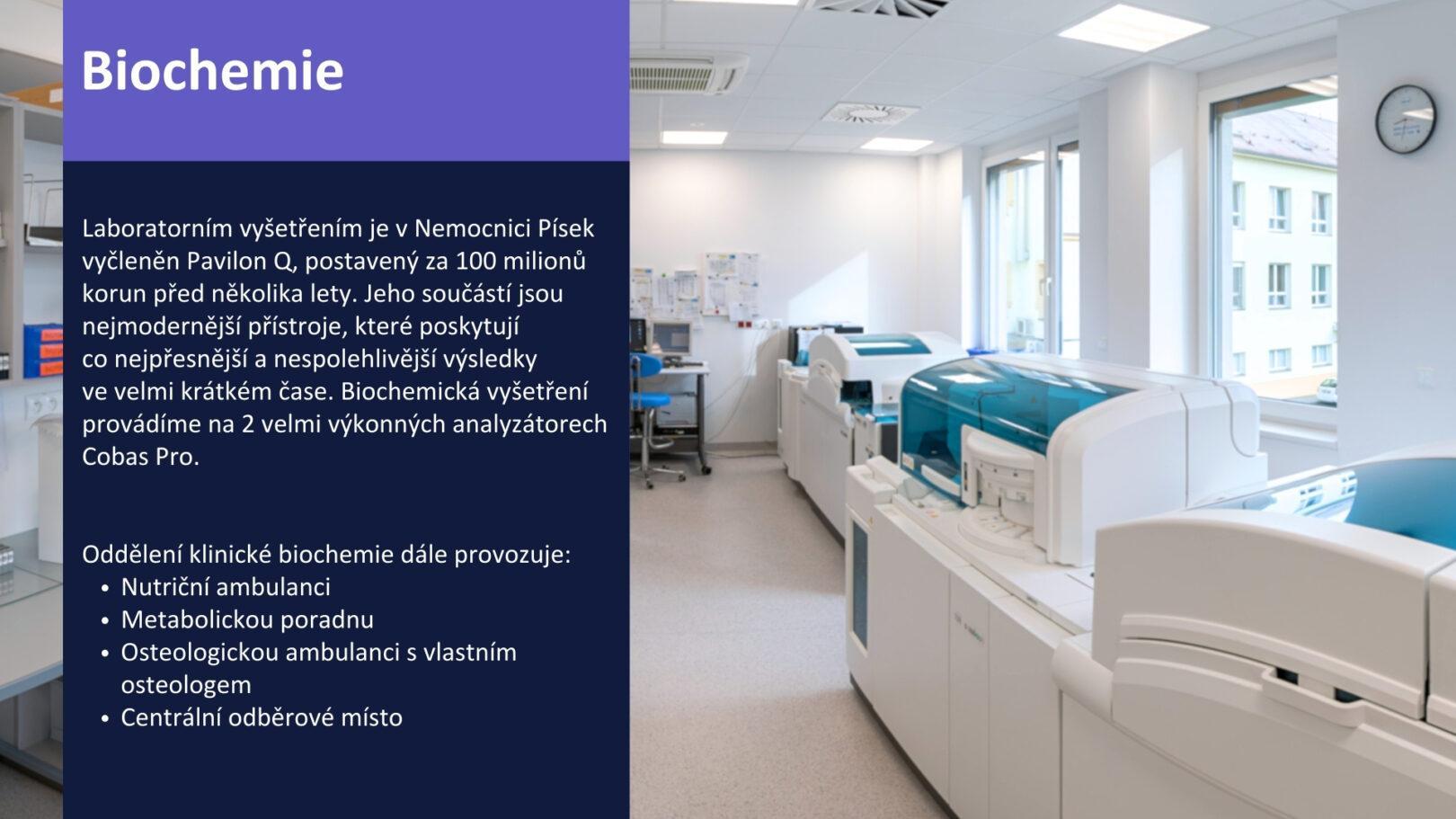 Biochemie

Laboratorním vyšetřením je v Nemocnici Písek vyčleněn Pavilon Q, postavený za 100 milionů korun před několika lety. Jeho součástí jsou nejmodernější přístroje, které poskytují co nejpřesnější a nespolehlivější výsledky ve velmi krátkém čase. Biochemická vyšetření provádíme na 2 velmi výkonných analyzátorech Cobas Pro.

Oddělení klinické biochemie dále provozuje:
• Nutriční ambulanci
• Metabolickou poradnu
• Osteologickou ambulanci s vlastním osteologem
• Centrální odběrové místo